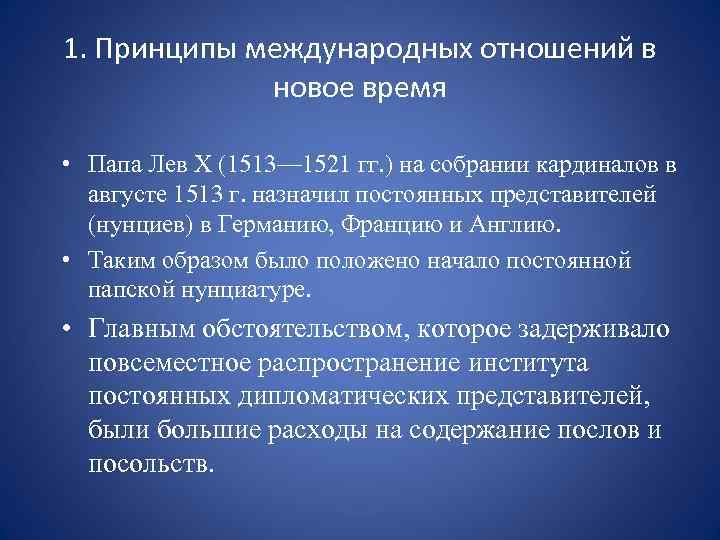 1. Принципы международных отношений в новое время

• Папа Лев X (1513—1521 гг.) на собрании кардиналов в августе 1513 г. назначил постоянных представителей (нунциев) в Германию, Францию и Англию.
• Таким образом было положено начало постоянной папской нунциатуре.
• Главным обстоятельством, которое задерживало повсеместное распространение института постоянных дипломатических представителей, были большие расходы на содержание послов и посольств.